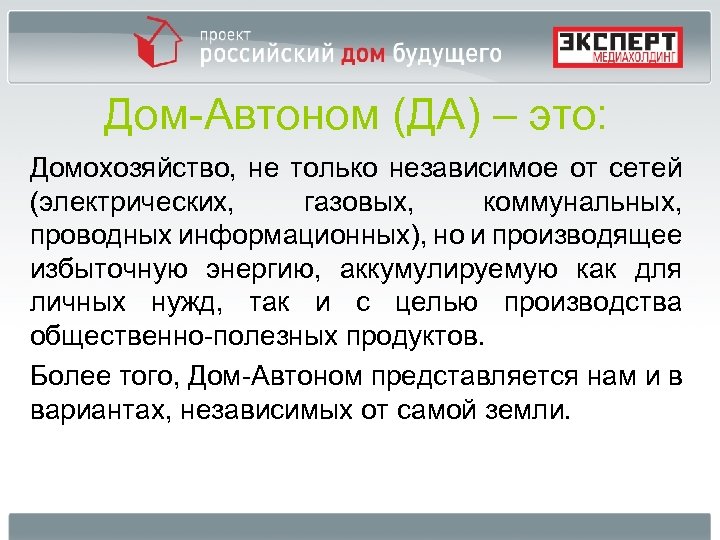 проект
российский дом будущего

ЭКСПЕРТ
МЕДИАХОЛДИНГ

Дом-Автоном (ДА) – это:

Домохозяйство, не только независимое от сетей (электрических, газовых, коммунальных, проводных информационных), но и производящее избыточную энергию, аккумулируемую как для личных нужд, так и с целью производства общественно-полезных продуктов.

Более того, Дом-Автоном представляется нам и в вариантах, независимых от самой земли.